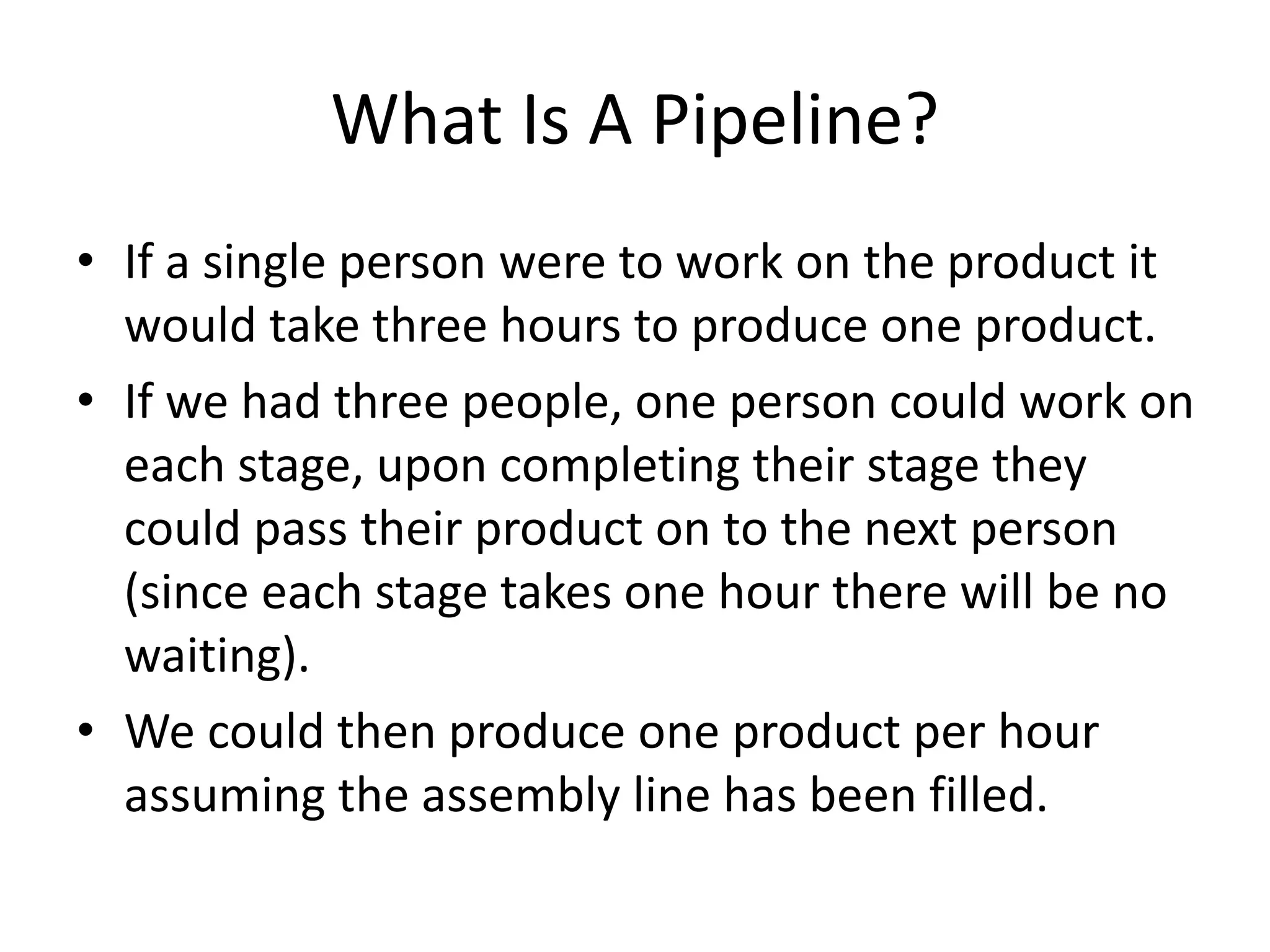 What Is A Pipeline?

• If a single person were to work on the product it would take three hours to produce one product.
• If we had three people, one person could work on each stage, upon completing their stage they could pass their product on to the next person (since each stage takes one hour there will be no waiting).
• We could then produce one product per hour assuming the assembly line has been filled.